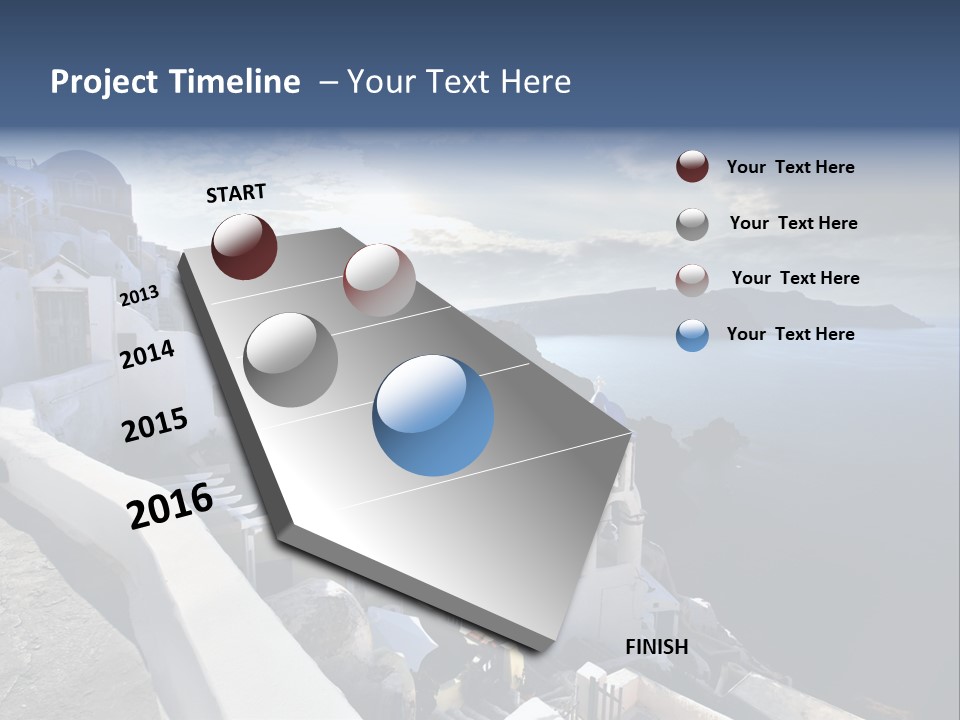 Project Timeline – Your Text Here

START

2013

2014

2015

2016

FINISH

Your Text Here

Your Text Here

Your Text Here

Your Text Here